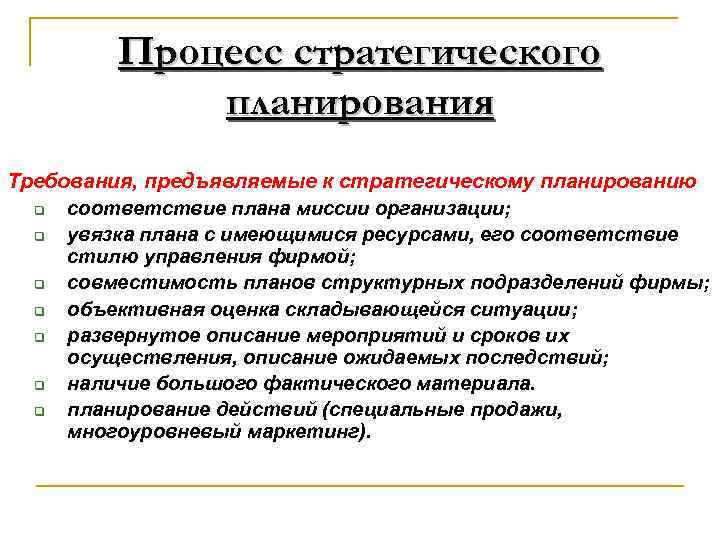 Процесс стратегического планирования

Требования, предъявляемые к стратегическому планированию

- соответствие плана миссии организации;
- увязка плана с имеющимися ресурсами, его соответствие стилю управления фирмой;
- совместимость планов структурных подразделений фирмы;
- объективная оценка складывающейся ситуации;
- развернутое описание мероприятий и сроков их осуществления, описание ожидаемых последствий;
- наличие большого фактического материала.
- планирование действий (специальные продажи, многоуровневый маркетинг).